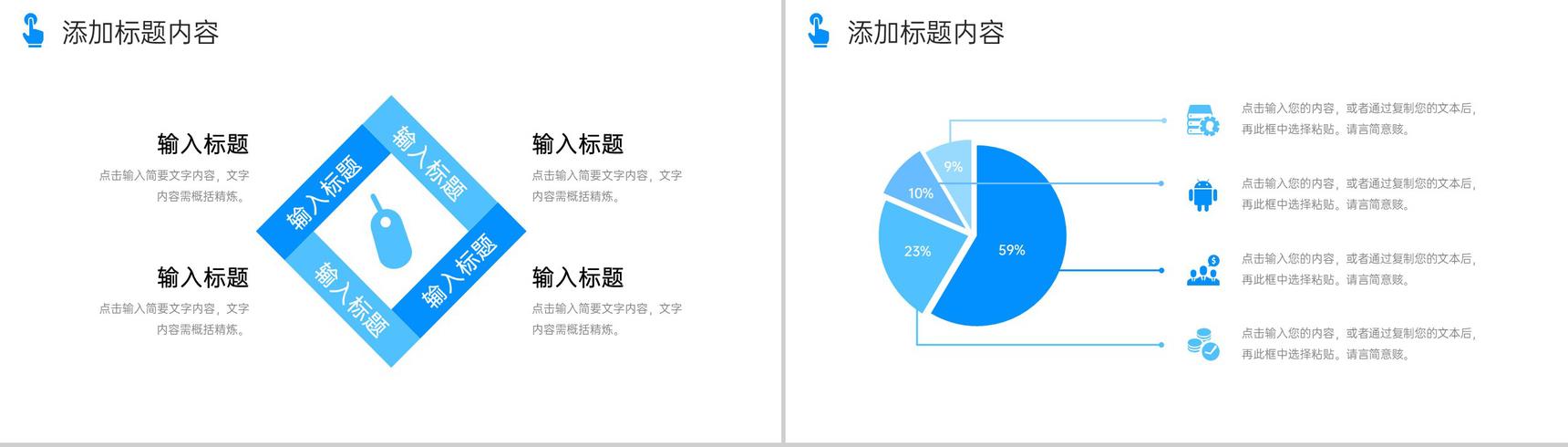 添加标题内容

输入标题
点击输入简要文字内容，文字内容需概括精炼。

输入标题
点击输入简要文字内容，文字内容需概括精炼。

输入标题
输入标题
输入标题
输入标题

输入标题
点击输入简要文字内容，文字内容需概括精炼。

输入标题
点击输入简要文字内容，文字内容需概括精炼。

添加标题内容

9%
10%
23%
59%

点击输入您的内容，或者通过复制您的文本后，再此框中选择粘贴。请言简意赅。

点击输入您的内容，或者通过复制您的文本后，再此框中选择粘贴。请言简意赅。

点击输入您的内容，或者通过复制您的文本后，再此框中选择粘贴。请言简意赅。

点击输入您的内容，或者通过复制您的文本后，再此框中选择粘贴。请言简意赅。